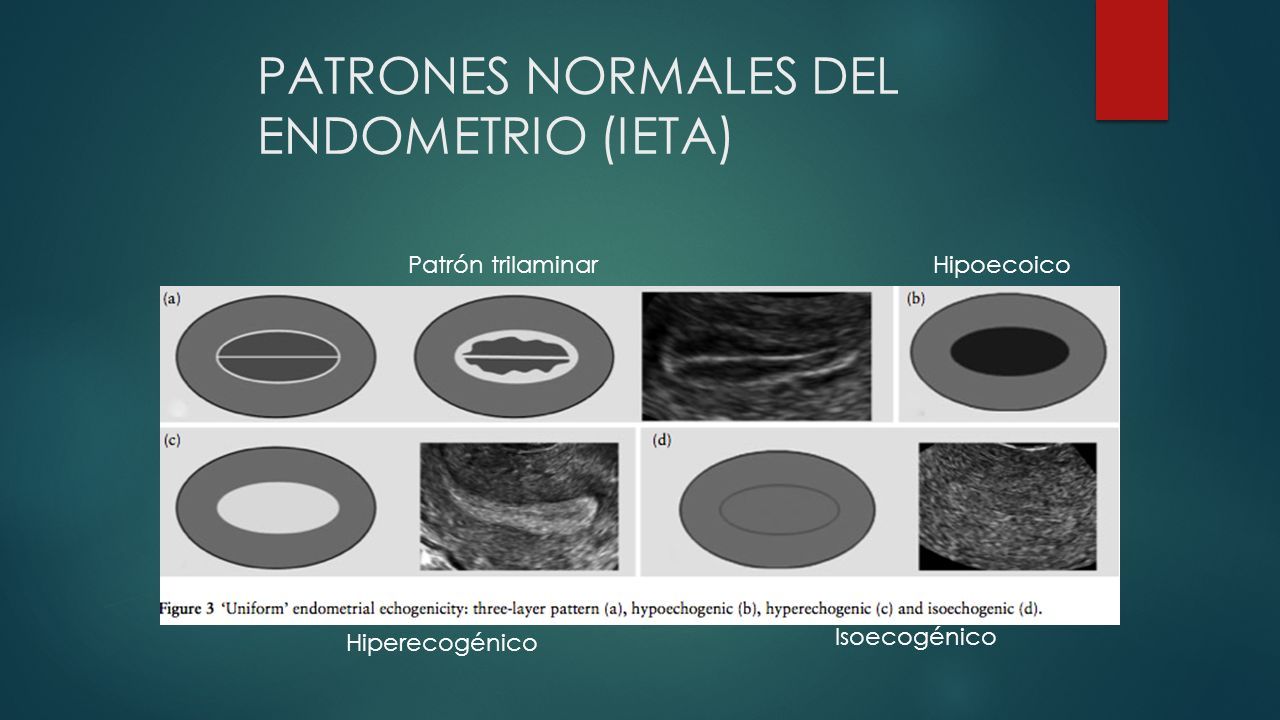 PATRONES NORMALES DEL ENDOMETRIO (IETA)

Patrón trilaminar

Hipoecoico

(a)

(b)

(c)

(d)

Figure 3 'Uniform' endometrial echogenicity: three-layer pattern (a), hypoechogenic (b), hyperechogenic (c) and isoechogenic (d).

Hiperecogénico

Isoecogénico